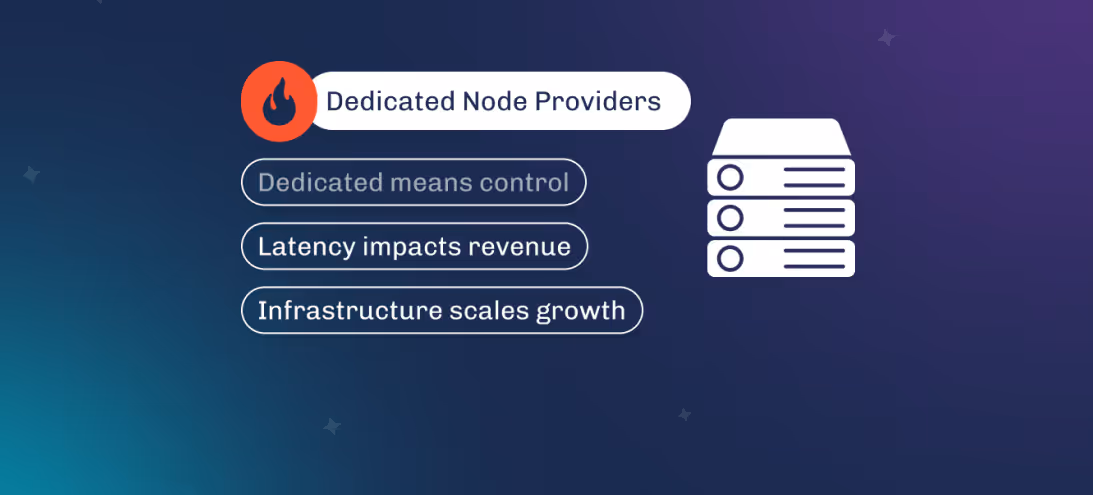 Dedicated Node Providers

Dedicated means control

Latency impacts revenue

Infrastructure scales growth